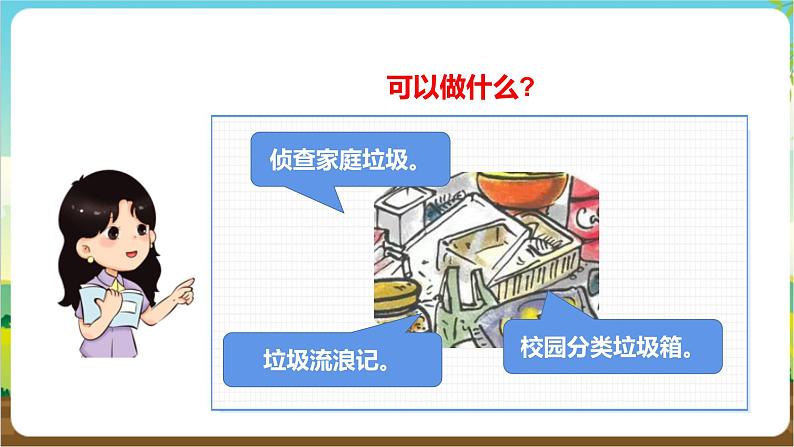 可以做什么？

侦查家庭垃圾。

垃圾流浪记。

校园分类垃圾箱。